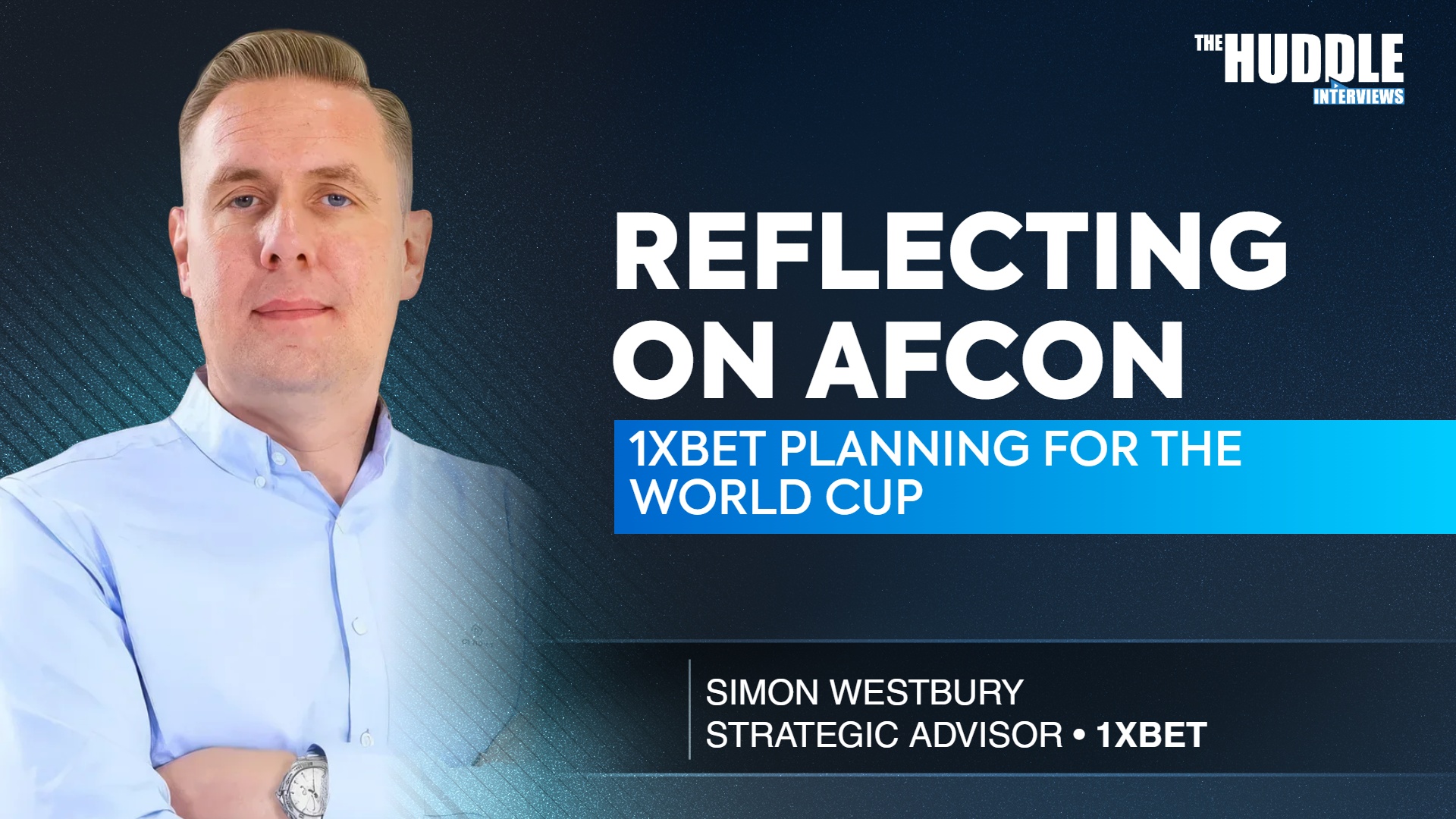 THE HUDDLE
INTERVIEWS

REFLECTING ON AFCON

1XBET PLANNING FOR THE WORLD CUP

SIMON WESTBURY
STRATEGIC ADVISOR • 1XBET